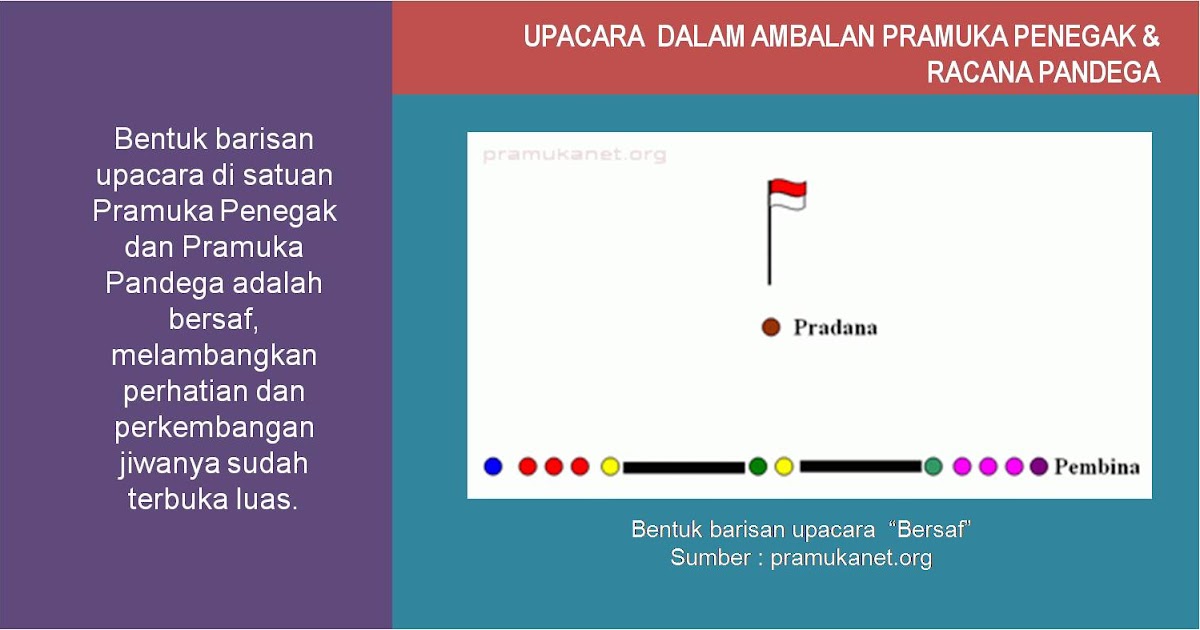 UPACARA DALAM AMBALAN PRAMUKA PENEGAK & RACANA PANDEGA

Bentuk barisan upacara di satuan Pramuka Penegak dan Pramuka Pandega adalah bersaf, melambangkan perhatian dan perkembangan jiwanya sudah terbuka luas.

pramukanet.org

Pradana

Pembina

Bentuk barisan upacara "Bersaf"
Sumber : pramukanet.org